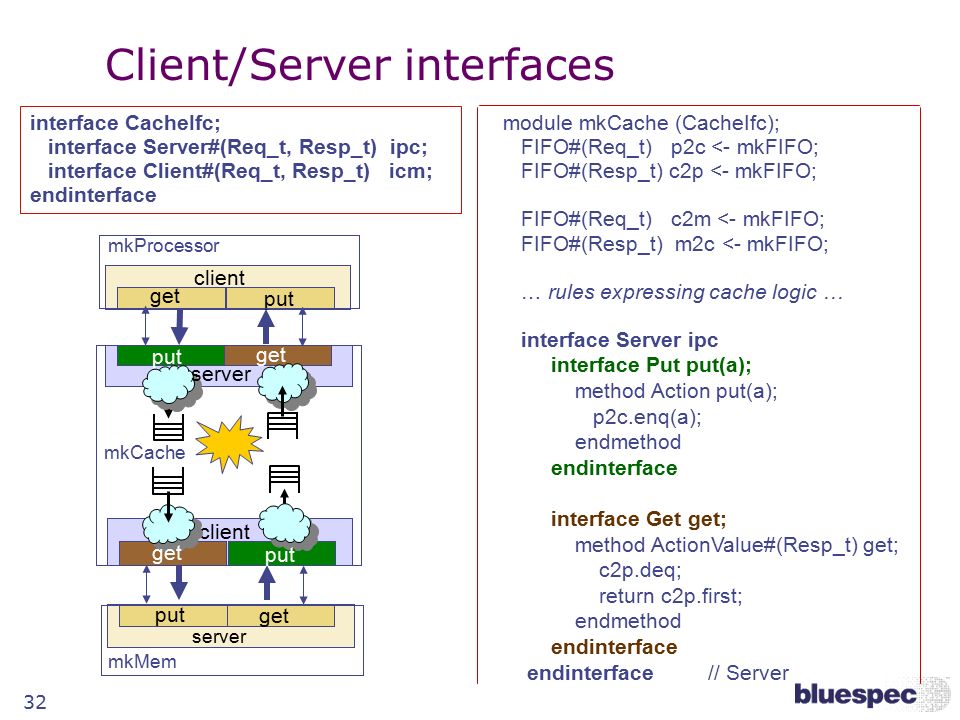 Client/Server interfaces

interface CacheIfc;
interface Server#(Req_t, Resp_t) ipc;
interface Client#(Req_t, Resp_t) icm;
endinterface

mkProcessor
client
get
put
put
get
server
mkCache
client
get
put
put
get
server
mkMem

module mkCache (CacheIfc);
FIFO#(Req_t) p2c <- mkFIFO;
FIFO#(Resp_t) c2p <- mkFIFO;

FIFO#(Req_t) c2m <- mkFIFO;
FIFO#(Resp_t) m2c <- mkFIFO;

… rules expressing cache logic …

interface Server ipc
interface Put put(a);
method Action put(a);
p2c.enq(a);
endmethod
endinterface

interface Get get;
method ActionValue#(Resp_t) get;
c2p.deq;
return c2p.first;
endmethod
endinterface
endinterface // Server

32

bluespec